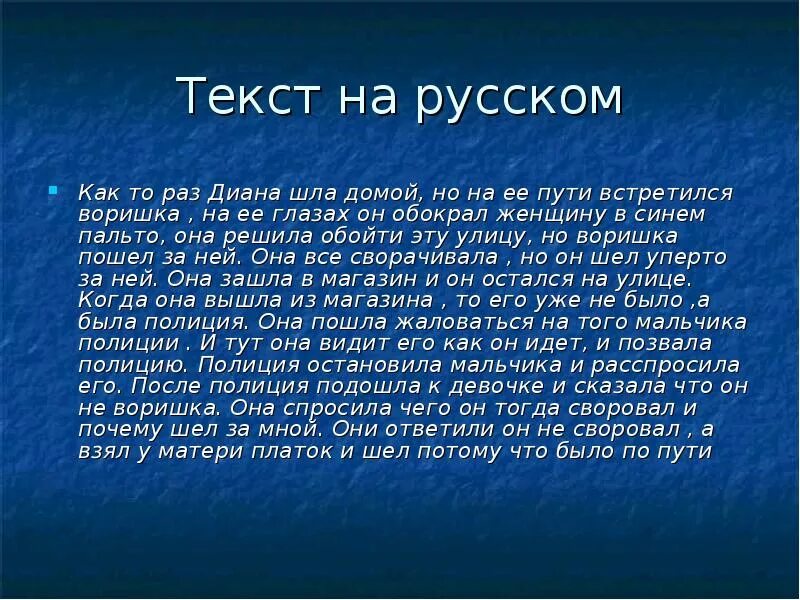 Текст на русском

Как то раз Диана шла домой, но на ее пути встретился воришка , на ее глазах он обокрал женщину в синем пальто, она решила обойти эту улицу, но воришка пошел за ней. Она все сворачивала , но он шел уперто за ней. Она зашла в магазин и он остался на улице. Когда она вышла из магазина , то его уже не было ,а была полиция. Она пошла жаловаться на того мальчика полиции . И тут она видит его как он идет, и позвала полицию. Полиция остановила мальчика и расспросила его. После полиция подошла к девочке и сказала что он не воришка. Она спросила чего он тогда своровал и почему шел за мной. Они ответили он не своровал , а взял у матери платок и шел потому что было по пути